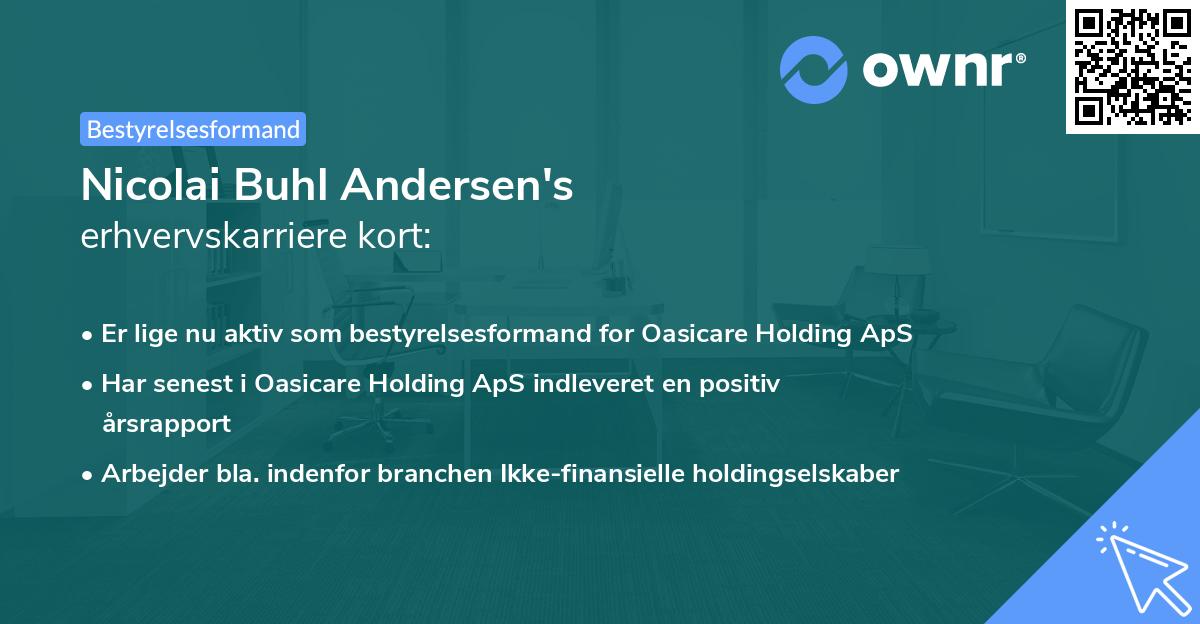 ownr®

Bestyrelsesformand

Nicolai Buhl Andersen's
erhvervskarriere kort:

• Er lige nu aktiv som bestyrelsesformand for Oasicare Holding ApS
• Har senest i Oasicare Holding ApS indleveret en positiv årsrapport
• Arbejder bla. indenfor branchen Ikke-finansielle holdingselskaber